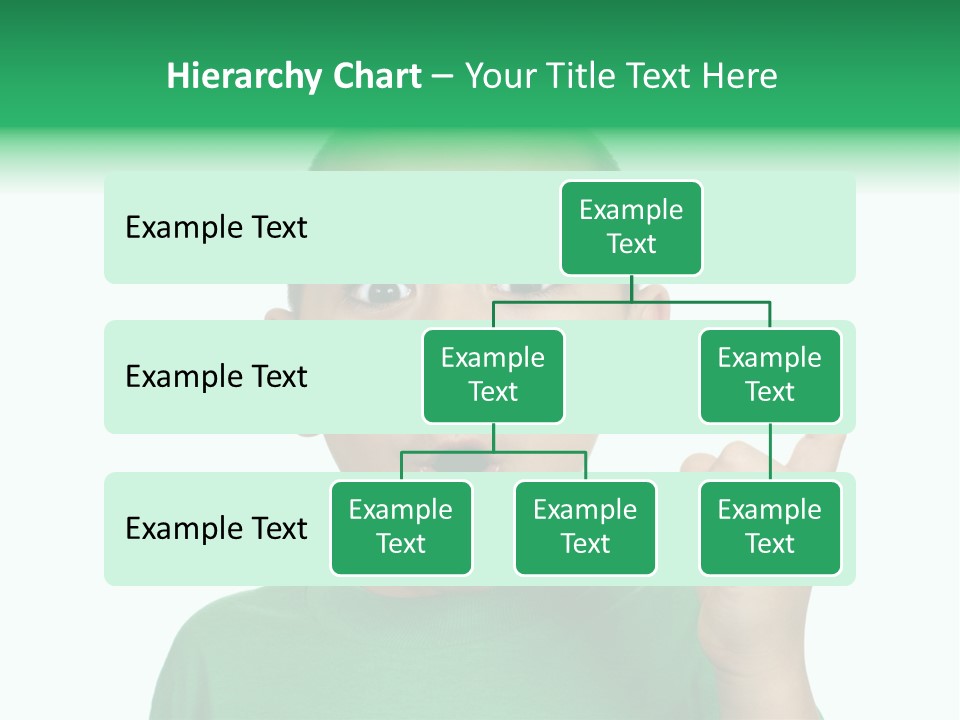 Hierarchy Chart – Your Title Text Here

Example Text

Example Text

Example Text

Example Text

Example Text

Example Text

Example Text

Example Text

Example Text